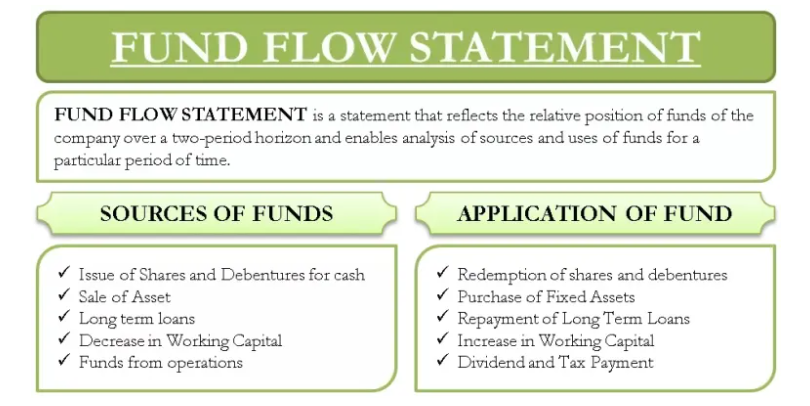 FUND FLOW STATEMENT

FUND FLOW STATEMENT is a statement that reflects the relative position of funds of the company over a two-period horizon and enables analysis of sources and uses of funds for a particular period of time.

SOURCES OF FUNDS

✓ Issue of Shares and Debentures for cash
✓ Sale of Asset
✓ Long term loans
✓ Decrease in Working Capital
✓ Funds from operations

APPLICATION OF FUND

✓ Redemption of shares and debentures
✓ Purchase of Fixed Assets
✓ Repayment of Long Term Loans
✓ Increase in Working Capital
✓ Dividend and Tax Payment